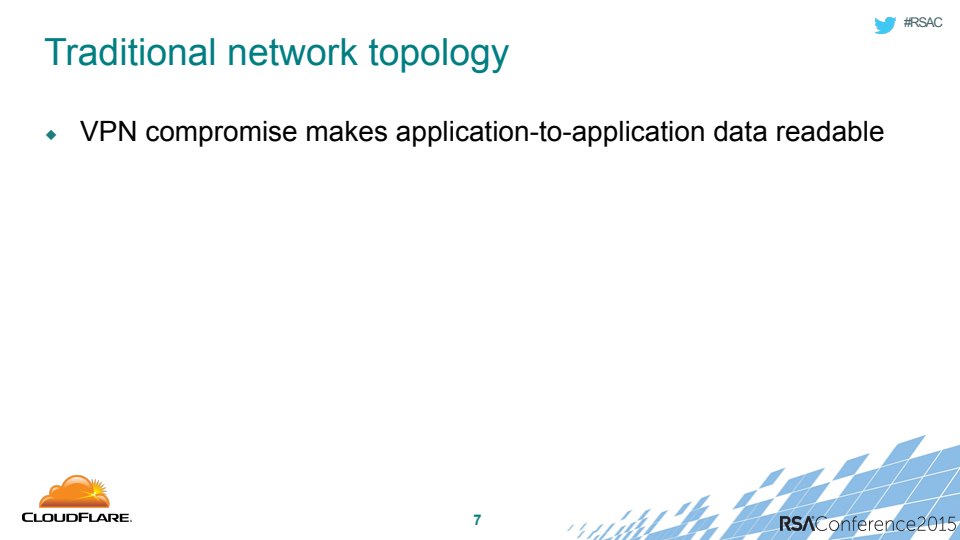 #RSAC

Traditional network topology

◆ VPN compromise makes application-to-application data readable

CLOUDFLARE.

7

RSAConference2015